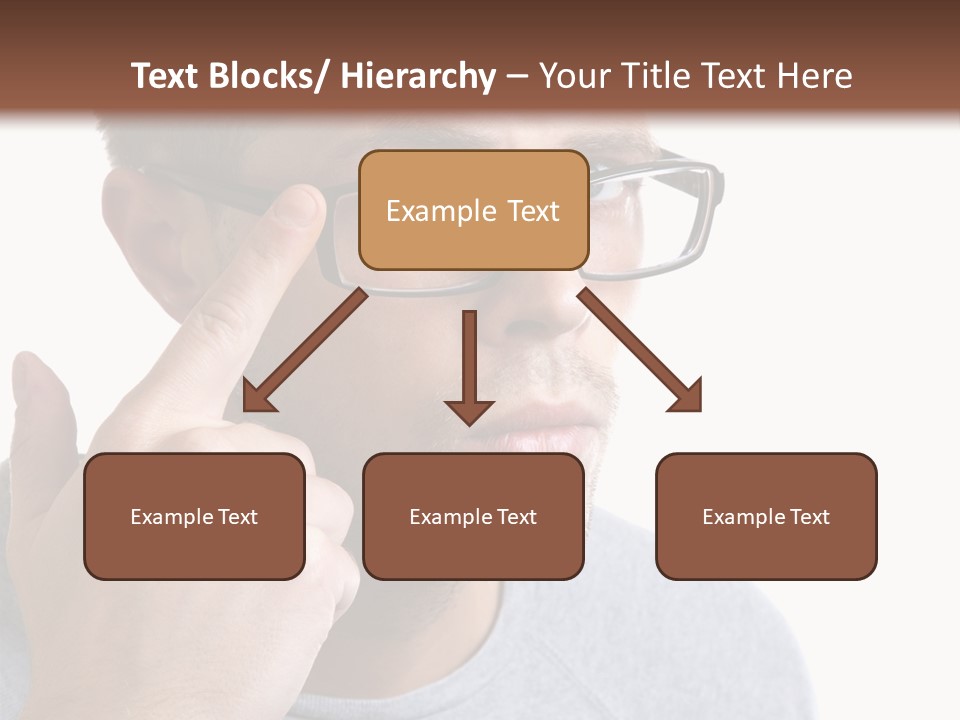 Text Blocks/ Hierarchy – Your Title Text Here

Example Text

Example Text

Example Text

Example Text